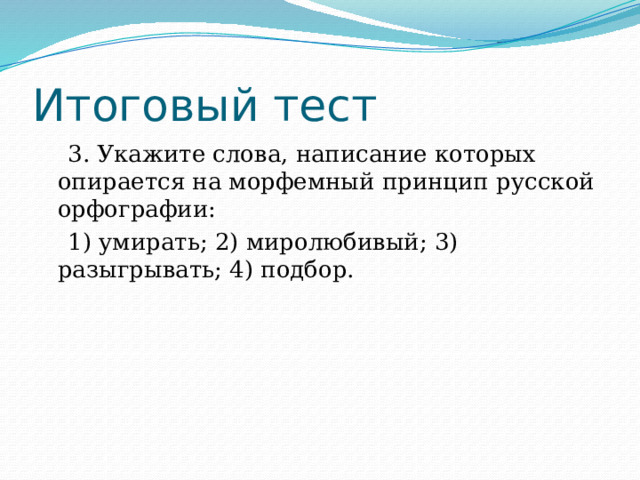 Итоговый тест

3. Укажите слова, написание которых опирается на морфемный принцип русской орфографии:

1) умирать; 2) миролюбивый; 3) разыгрывать; 4) подбор.